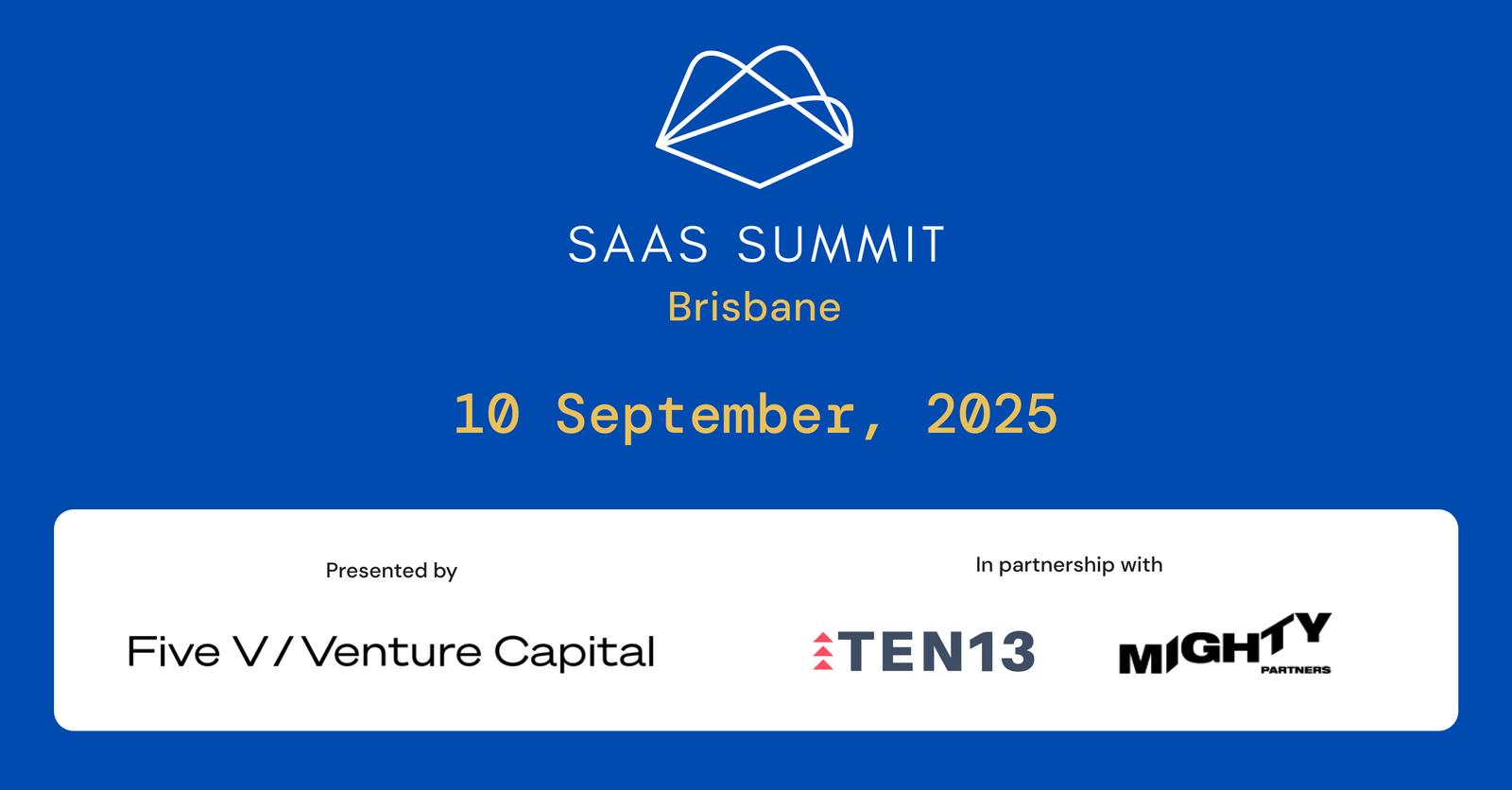 SAAS SUMMIT
Brisbane

10 September, 2025

Presented by

Five V / Venture Capital

In partnership with

TEN13

MIGHTY PARTNERS